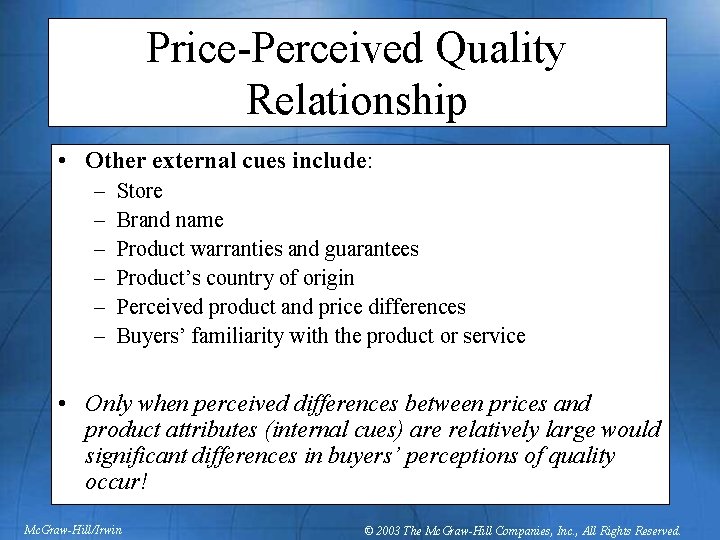 Price-Perceived Quality Relationship

• Other external cues include:
– Store
– Brand name
– Product warranties and guarantees
– Product's country of origin
– Perceived product and price differences
– Buyers' familiarity with the product or service

• Only when perceived differences between prices and product attributes (internal cues) are relatively large would significant differences in buyers' perceptions of quality occur!

McGraw-Hill/Irwin

© 2003 The McGraw-Hill Companies, Inc., All Rights Reserved.